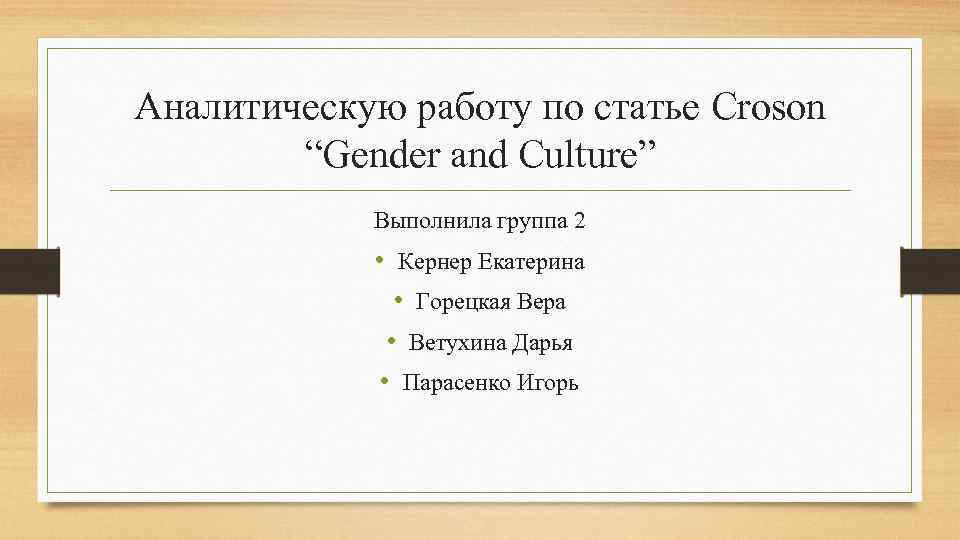 Аналитическую работу по статье Croson “Gender and Culture”

Выполнила группа 2

• Кернер Екатерина

• Горецкая Вера

• Ветухина Дарья

• Парасенко Игорь